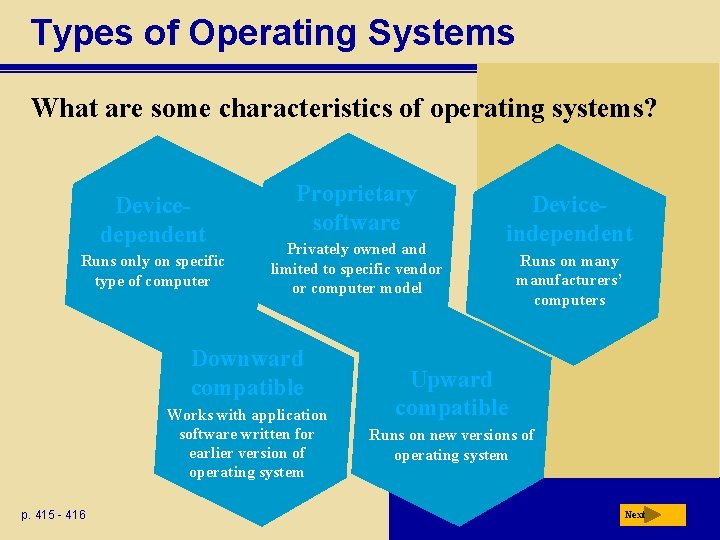 Types of Operating Systems

What are some characteristics of operating systems?

Device-dependent
Runs only on specific type of computer

Proprietary software
Privately owned and limited to specific vendor or computer model

Device-independent
Runs on many manufacturers' computers

Downward compatible
Works with application software written for earlier version of operating system

Upward compatible
Runs on new versions of operating system

p. 415 - 416

Next